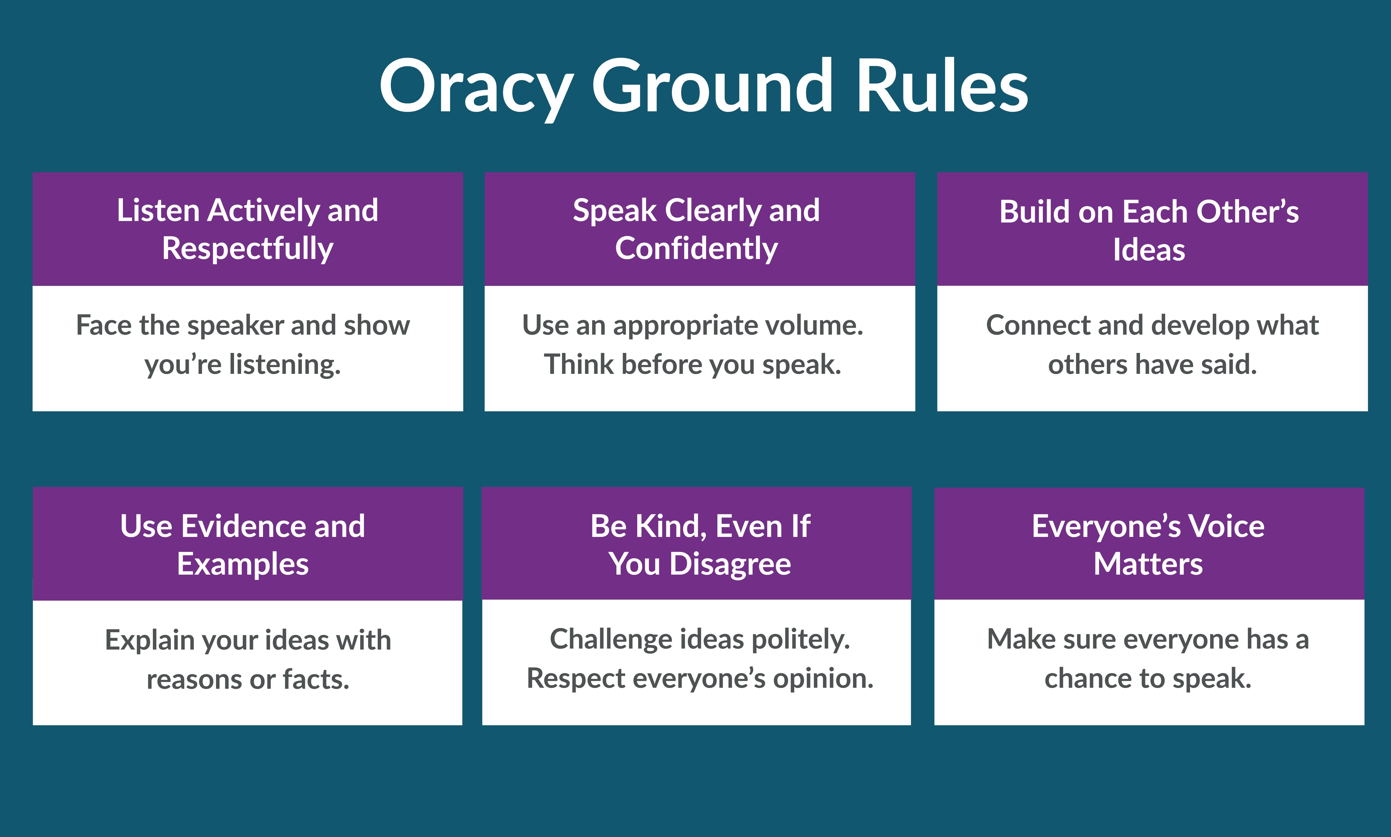 Oracy Ground Rules

Listen Actively and Respectfully

Face the speaker and show you're listening.

Speak Clearly and Confidently

Use an appropriate volume. Think before you speak.

Build on Each Other's Ideas

Connect and develop what others have said.

Use Evidence and Examples

Explain your ideas with reasons or facts.

Be Kind, Even If You Disagree

Challenge ideas politely. Respect everyone's opinion.

Everyone's Voice Matters

Make sure everyone has a chance to speak.